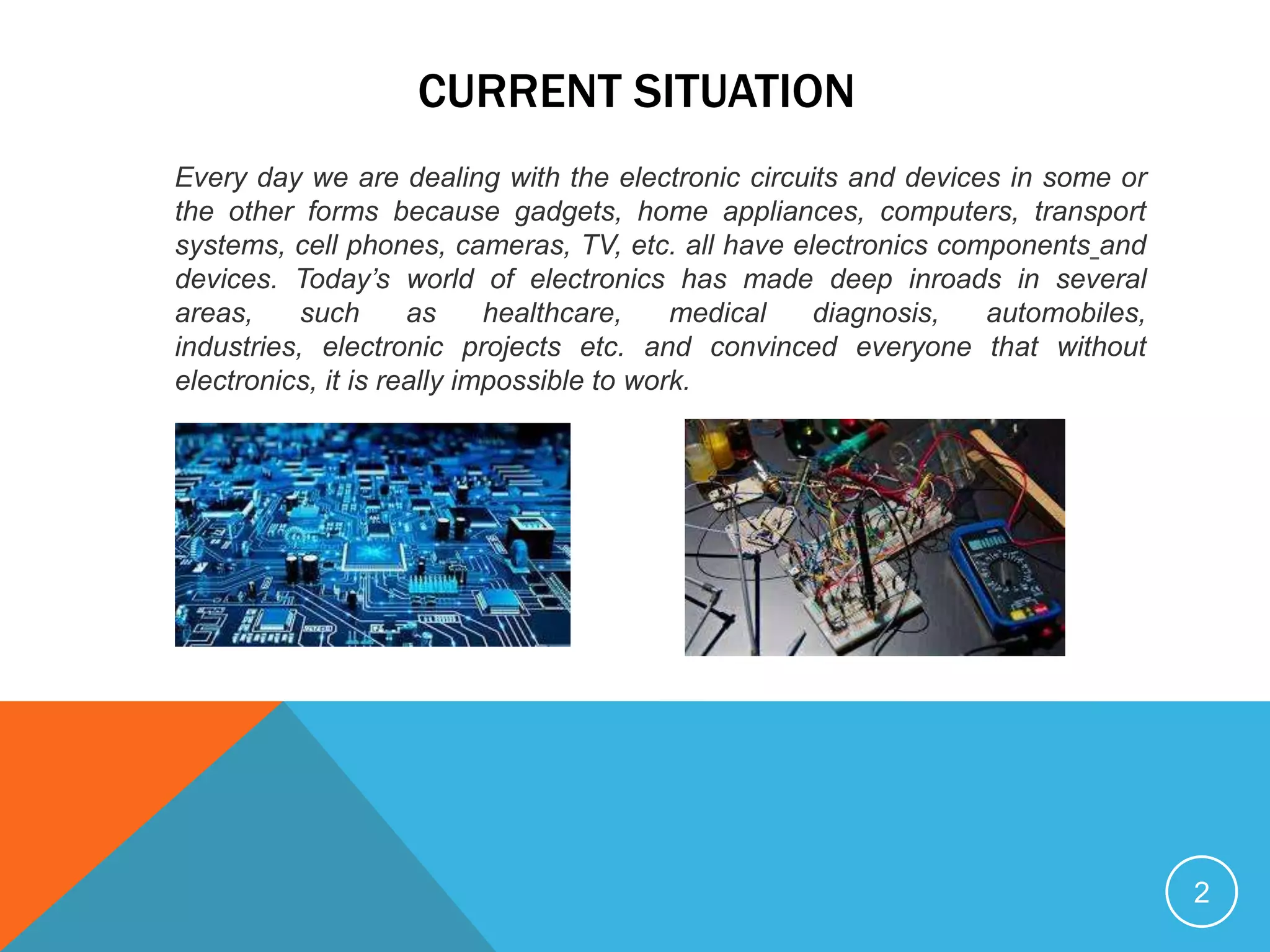 CURRENT SITUATION

Every day we are dealing with the electronic circuits and devices in some or the other forms because gadgets, home appliances, computers, transport systems, cell phones, cameras, TV, etc. all have electronics components and devices. Today's world of electronics has made deep inroads in several areas, such as healthcare, medical diagnosis, automobiles, industries, electronic projects etc. and convinced everyone that without electronics, it is really impossible to work.

2